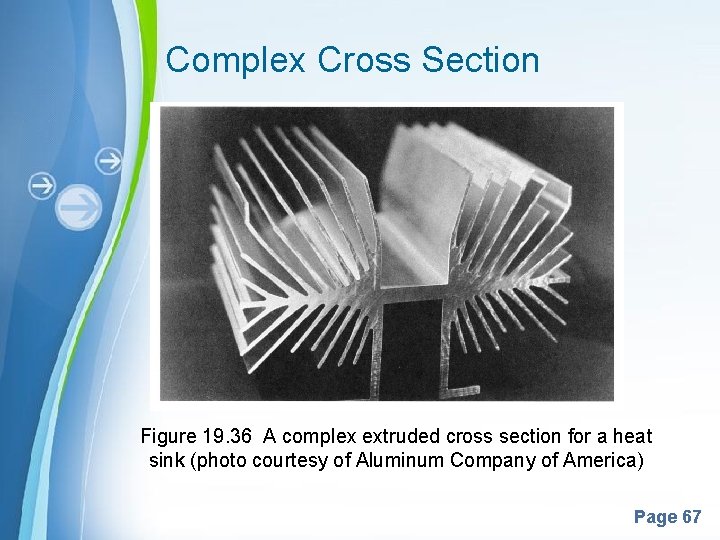 Complex Cross Section

Figure 19.36 A complex extruded cross section for a heat sink (photo courtesy of Aluminum Company of America)

Page 67